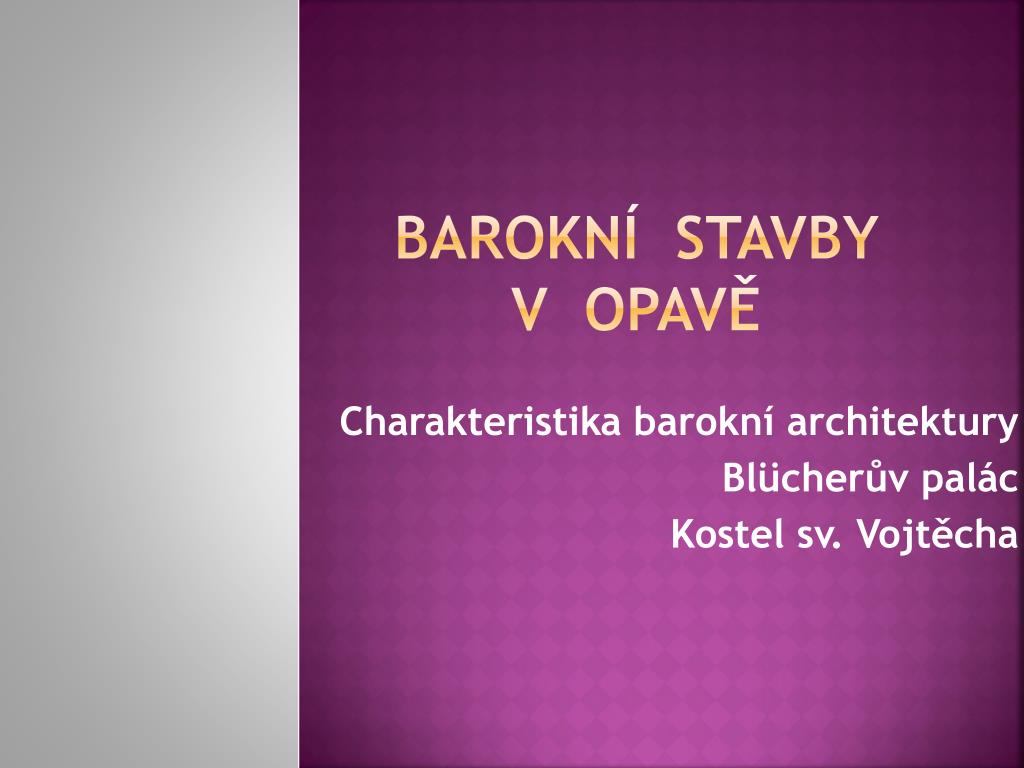 BAROKNÍ STAVBY
V OPAVĚ

Charakteristika barokní architektury
Blücherův palác
Kostel sv. Vojtěcha